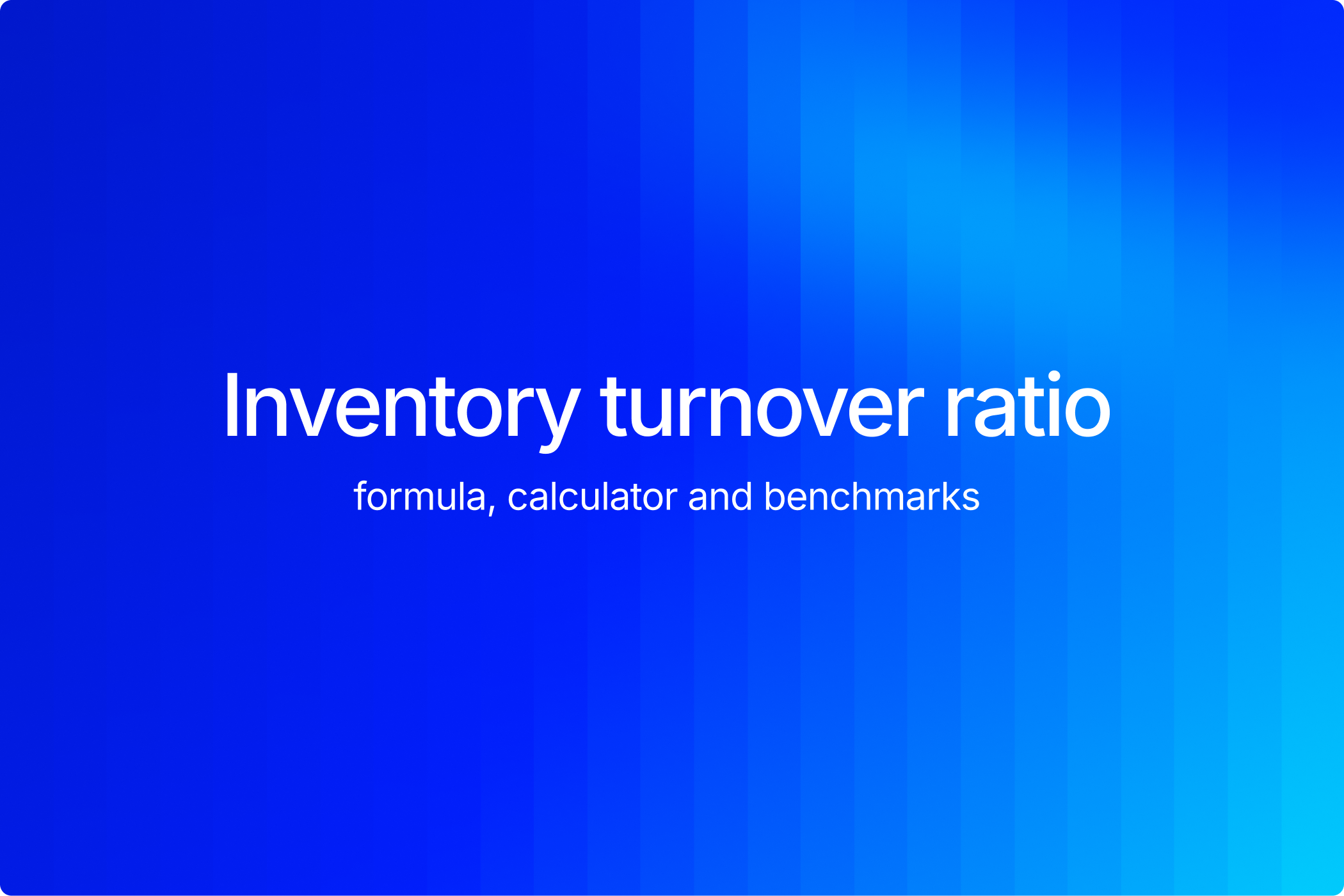 Inventory turnover ratio

formula, calculator and benchmarks